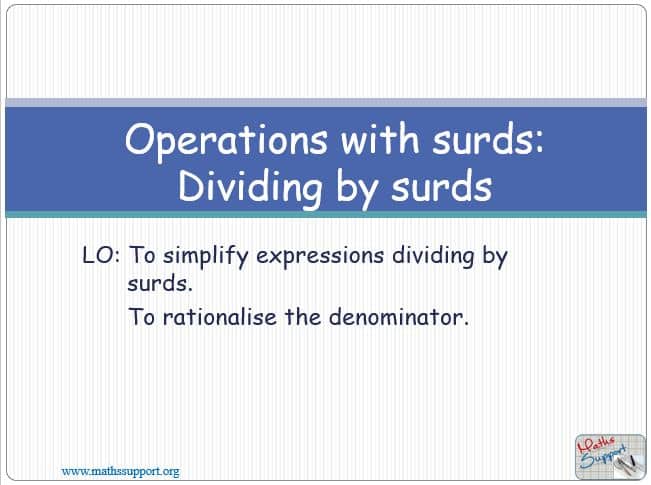 Operations with surds: Dividing by surds

LO: To simplify expressions dividing by surds.
To rationalise the denominator.

www.mathssupport.org

Maths Support